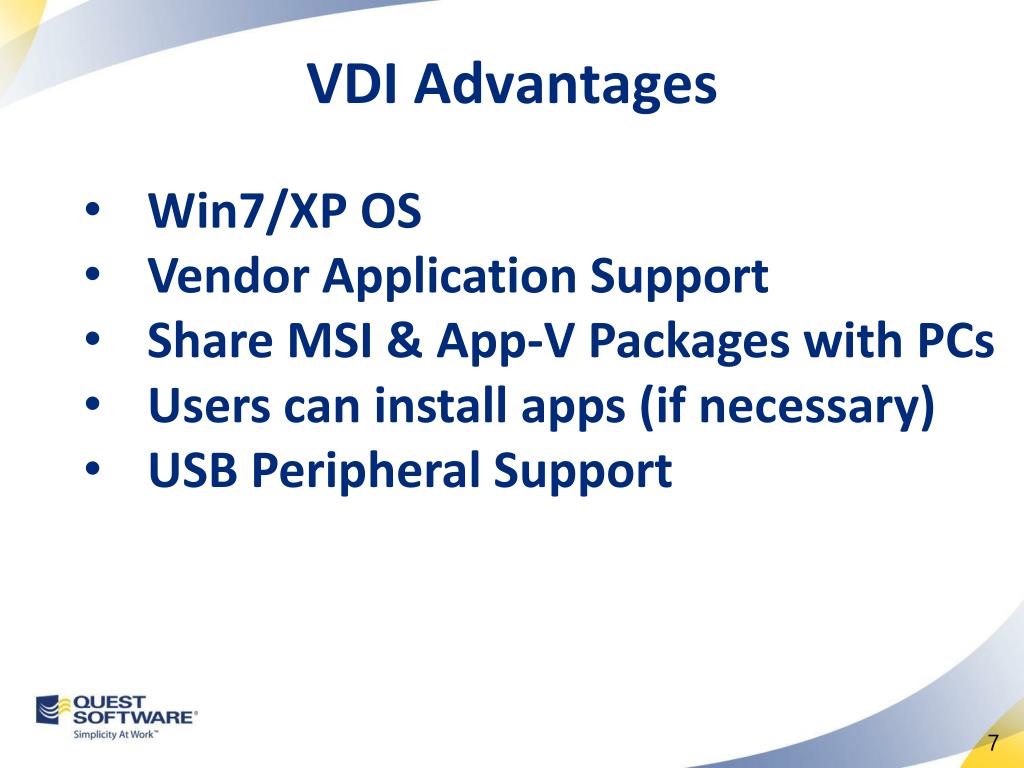 VDI Advantages

• Win7/XP OS
• Vendor Application Support
• Share MSI & App-V Packages with PCs
• Users can install apps (if necessary)
• USB Peripheral Support

QUEST SOFTWARE®
Simplicity At Work™

7